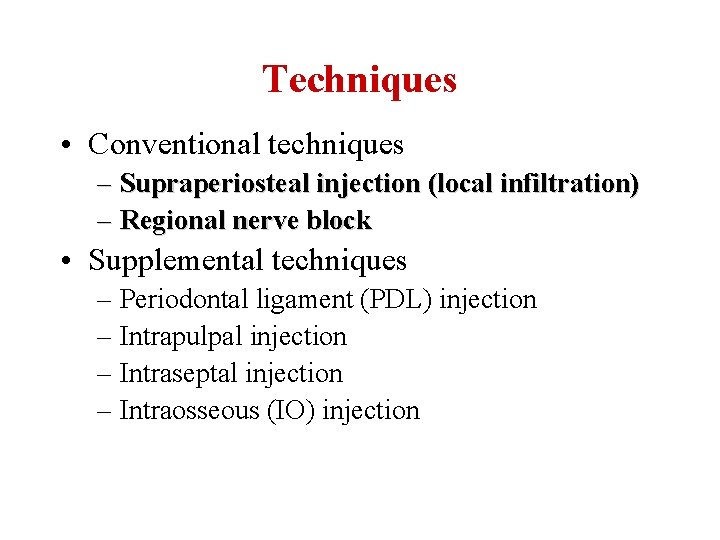 Techniques

• Conventional techniques
– Supraperiosteal injection (local infiltration)
– Regional nerve block
• Supplemental techniques
– Periodontal ligament (PDL) injection
– Intrapulpal injection
– Intraseptal injection
– Intraosseous (IO) injection